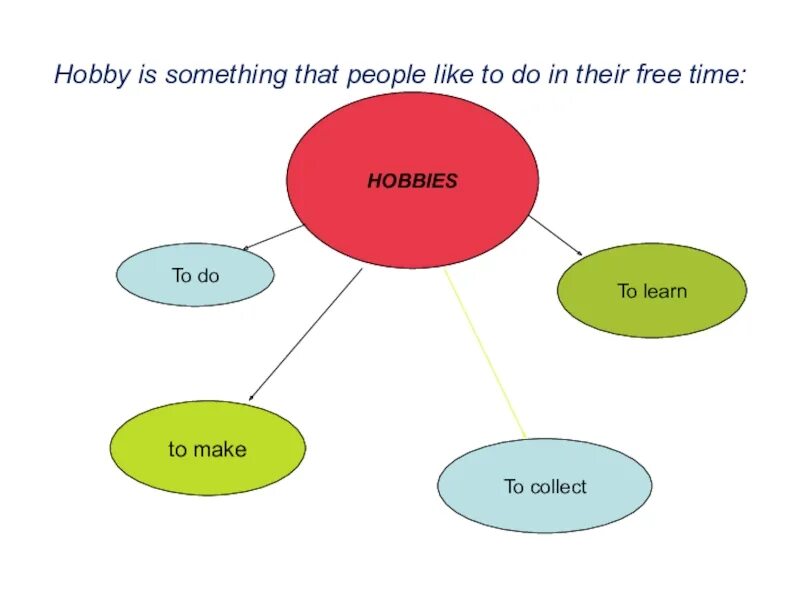 Hobby is something that people like to do in their free time:

HOBBIES

To do

To learn

to make

To collect